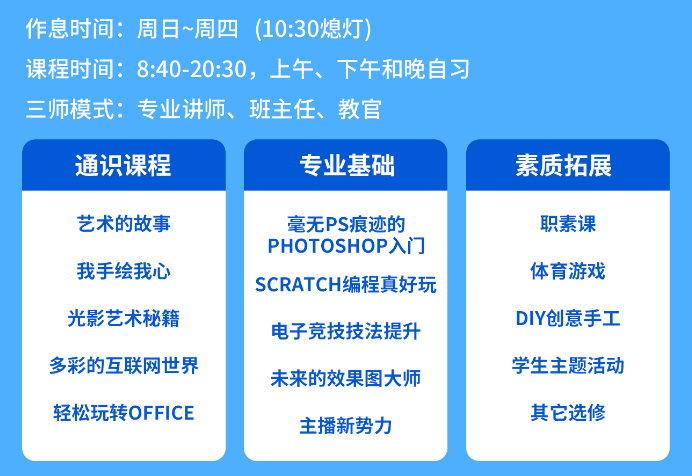 作息时间：周日~周四（10:30熄灯）

课程时间：8:40-20:30，上午、下午和晚自习

三师模式：专业讲师、班主任、教官

通识课程

艺术的故事

我手绘我心

光影艺术秘籍

多彩的互联网世界

轻松玩转OFFICE

专业基础

毫无PS痕迹的PHOTOSHOP入门

SCRATCH编程真好玩

电子竞技技法提升

未来的效果图大师

主播新势力

素质拓展

职素课

体育游戏

DIY创意手工

学生主题活动

其它选修